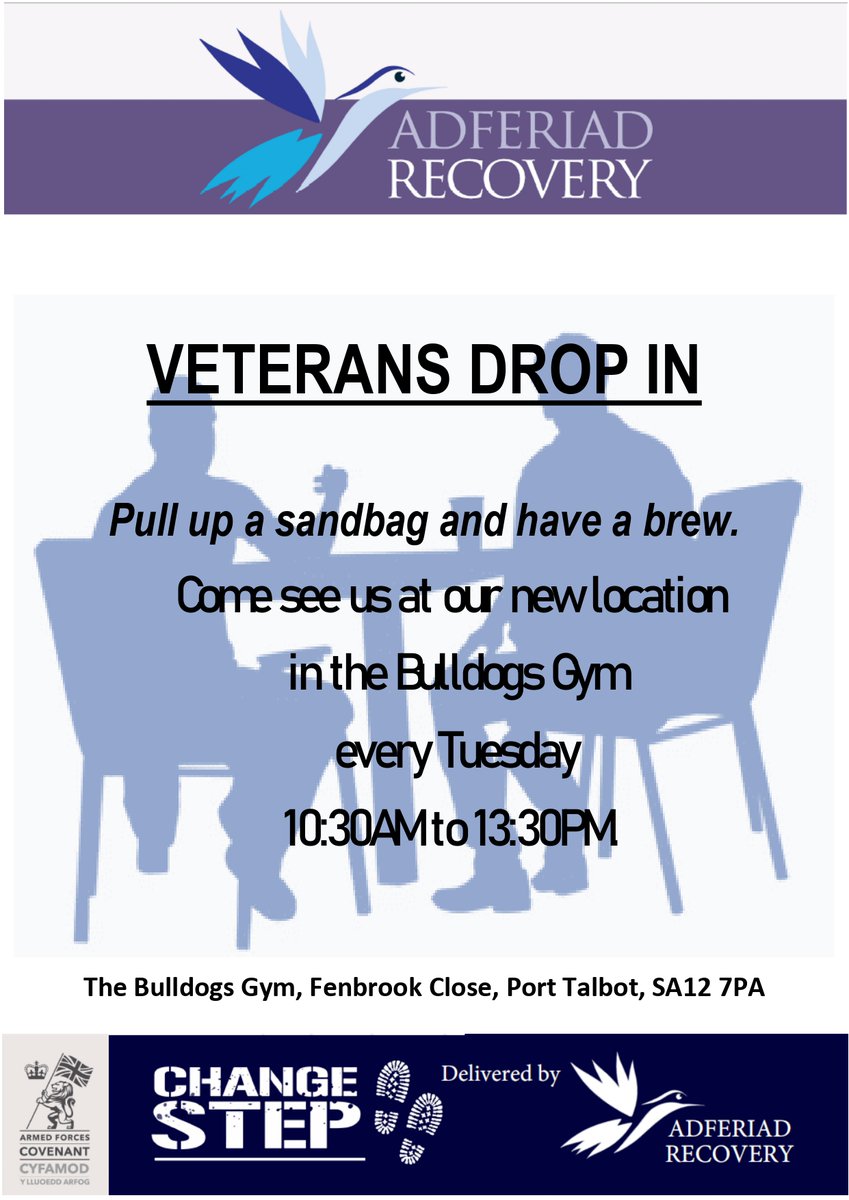 ADFERIAD RECOVERY

VETERANS DROP IN

Pull up a sandbag and have a brew.

Come see us at our new location in the Bulldogs Gym every Tuesday 10:30AM to 13:30PM

The Bulldogs Gym, Fenbrook Close, Port Talbot, SA12 7PA

ARMED FORCES COVENANT CYFAMOD Y LLUOEDD ARFOG

CHANGE STEP

Delivered by

ADFERIAD RECOVERY